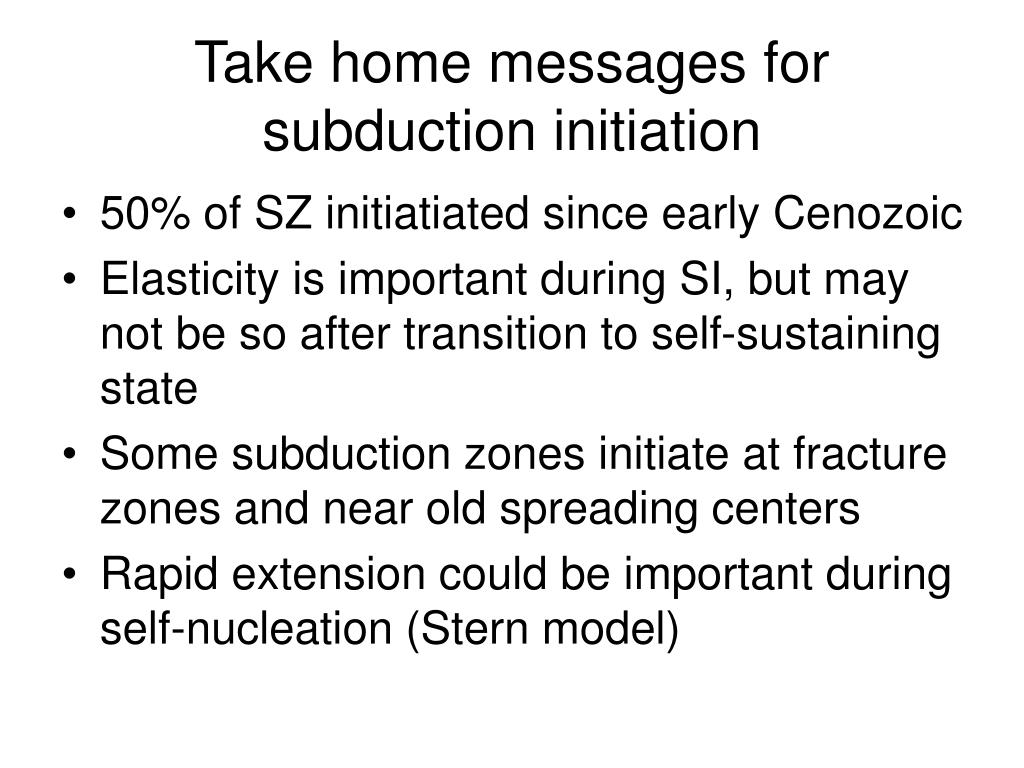 Take home messages for subduction initiation

• 50% of SZ initiatiated since early Cenozoic
• Elasticity is important during SI, but may not be so after transition to self-sustaining state
• Some subduction zones initiate at fracture zones and near old spreading centers
• Rapid extension could be important during self-nucleation (Stern model)